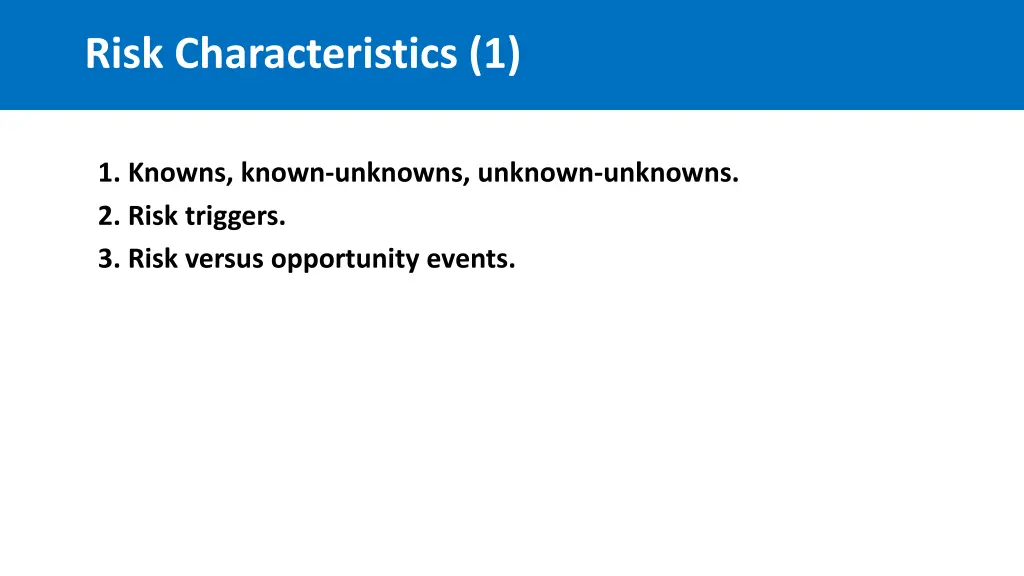 Risk Characteristics (1)

1. Knowns, known-unknowns, unknown-unknowns.
2. Risk triggers.
3. Risk versus opportunity events.